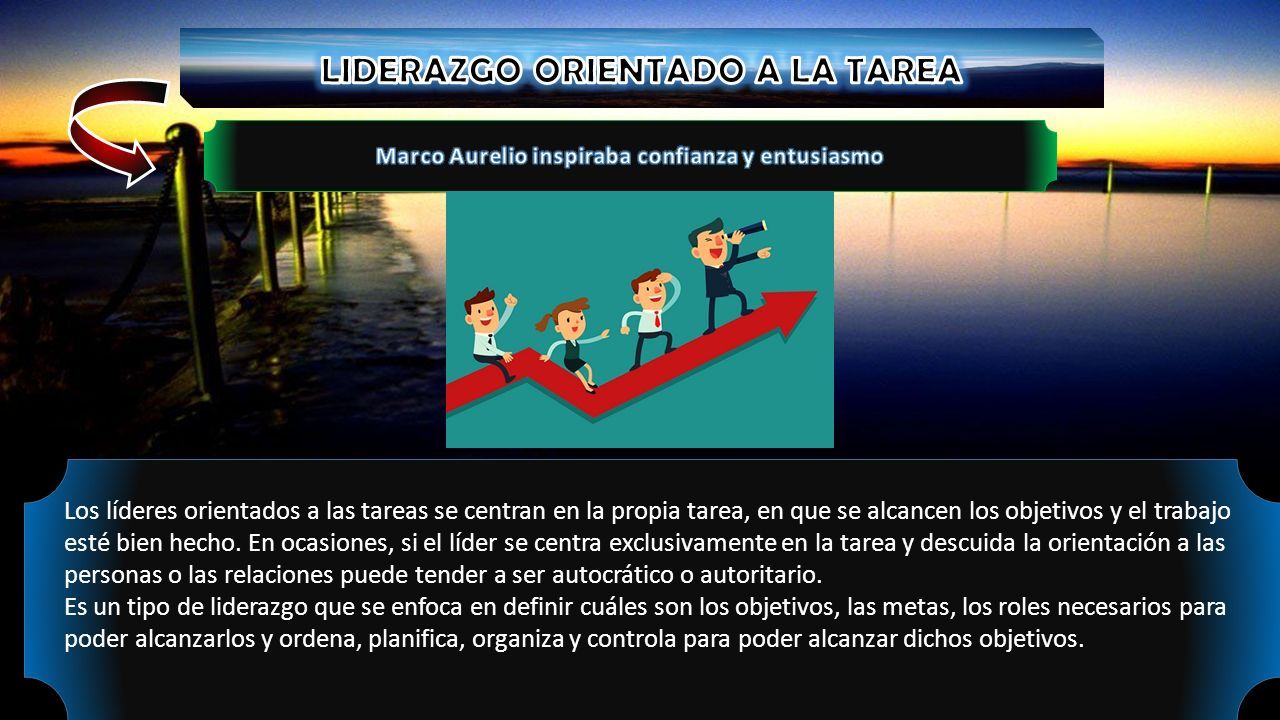 LIDERAZGO ORIENTADO A LA TAREA

Marco Aurelio inspiraba confianza y entusiasmo

Los líderes orientados a las tareas se centran en la propia tarea, en que se alcancen los objetivos y el trabajo esté bien hecho. En ocasiones, si el líder se centra exclusivamente en la tarea y descuida la orientación a las personas o las relaciones puede tender a ser autocrático o autoritario.
Es un tipo de liderazgo que se enfoca en definir cuáles son los objetivos, las metas, los roles necesarios para poder alcanzarlos y ordena, planifica, organiza y controla para poder alcanzar dichos objetivos.